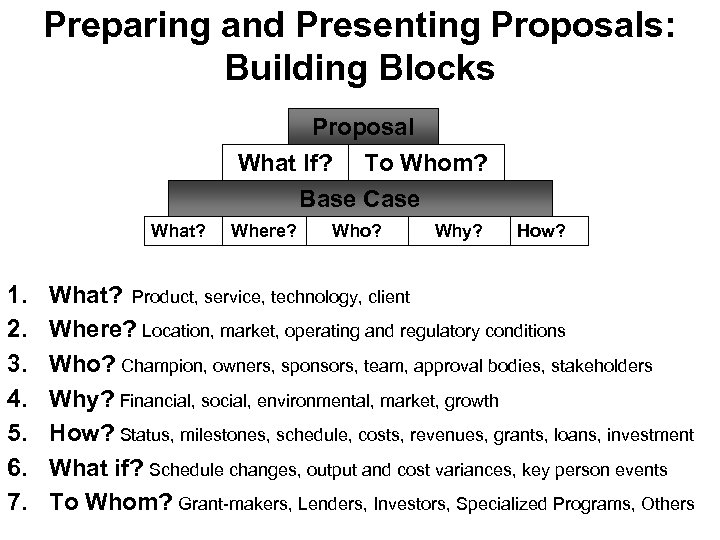 Preparing and Presenting Proposals: Building Blocks

Proposal

What If? To Whom?

Base Case

What? Where? Who? Why? How?

1. What? Product, service, technology, client
2. Where? Location, market, operating and regulatory conditions
3. Who? Champion, owners, sponsors, team, approval bodies, stakeholders
4. Why? Financial, social, environmental, market, growth
5. How? Status, milestones, schedule, costs, revenues, grants, loans, investment
6. What if? Schedule changes, output and cost variances, key person events
7. To Whom? Grant-makers, Lenders, Investors, Specialized Programs, Others